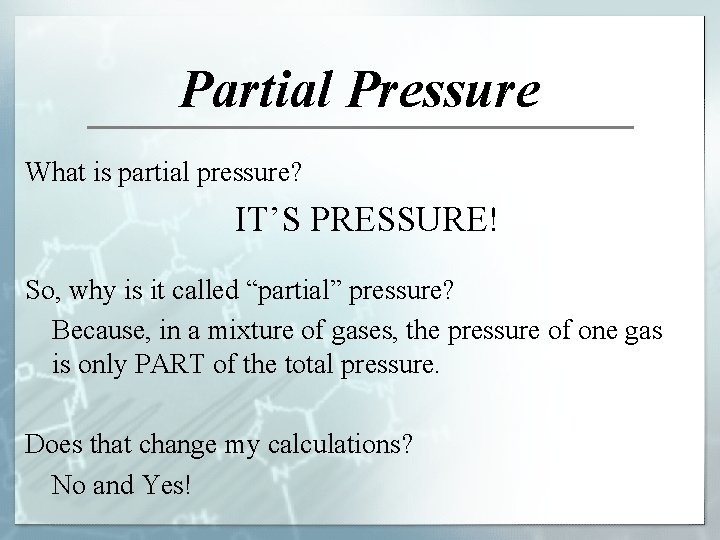 Partial Pressure

What is partial pressure?

IT’S PRESSURE!

So, why is it called “partial” pressure?

Because, in a mixture of gases, the pressure of one gas is only PART of the total pressure.

Does that change my calculations?

No and Yes!